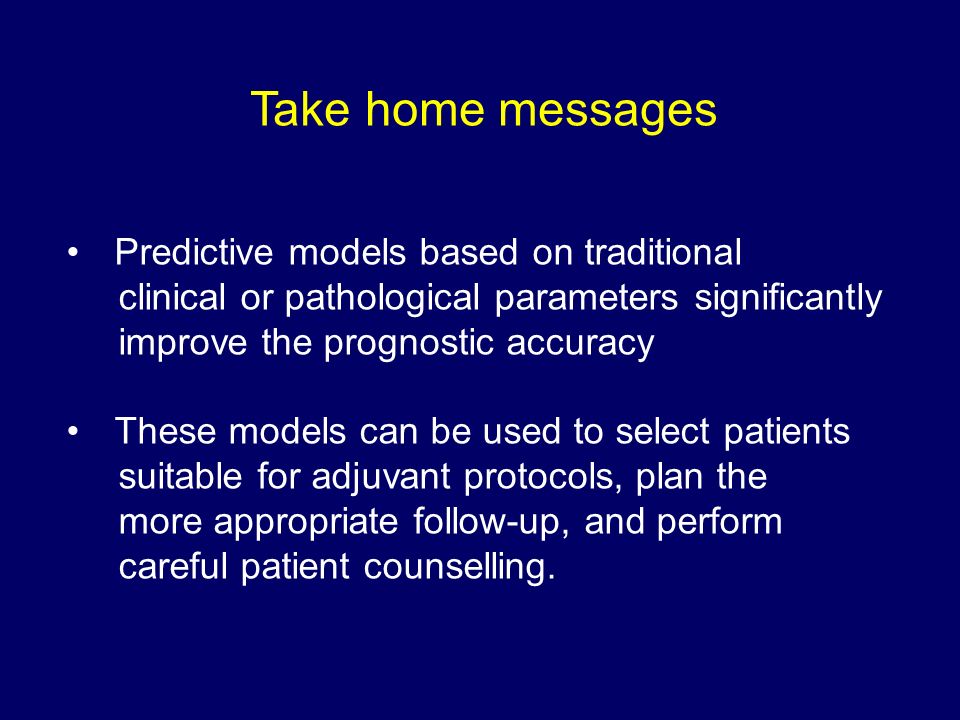 Take home messages

• Predictive models based on traditional clinical or pathological parameters significantly improve the prognostic accuracy

• These models can be used to select patients suitable for adjuvant protocols, plan the more appropriate follow-up, and perform careful patient counselling.